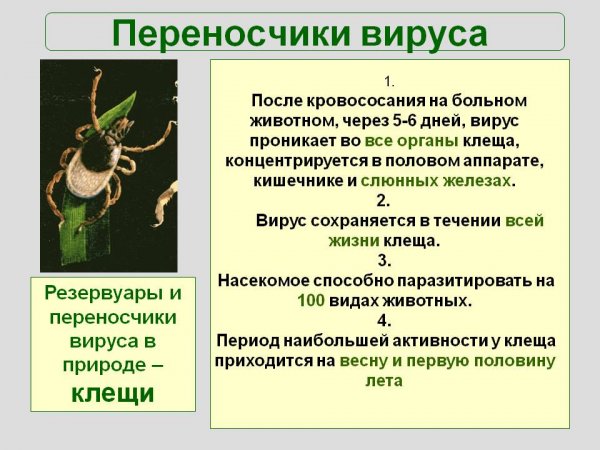 Переносчики вируса

Резервуары и переносчики вируса в природе – клещи

1.
После кровососания на больном животном, через 5-6 дней, вирус проникает во все органы клеща, концентрируется в половом аппарате, кишечнике и слюнных железах.
2.
Вирус сохраняется в течении всей жизни клеща.
3.
Насекомое способно паразитировать на 100 видах животных.
4.
Период наибольшей активности у клеща приходится на весну и первую половину лета